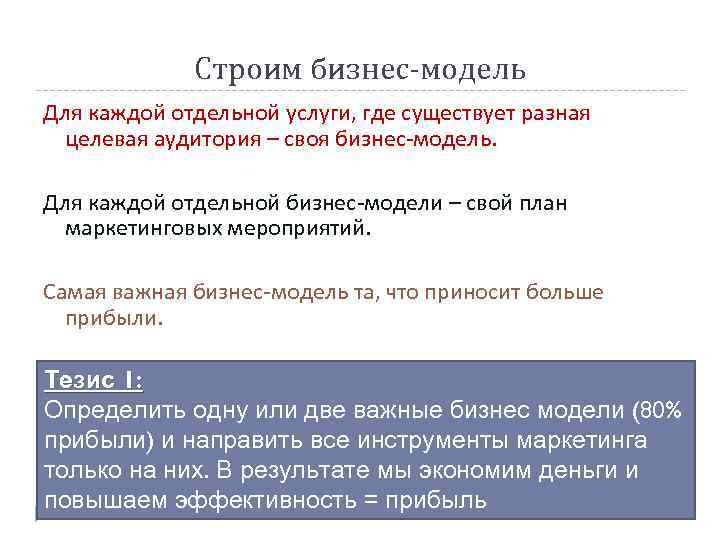 Строим бизнес-модель

Для каждой отдельной услуги, где существует разная целевая аудитория – своя бизнес-модель.

Для каждой отдельной бизнес-модели – свой план маркетинговых мероприятий.

Самая важная бизнес-модель та, что приносит больше прибыли.

Тезис I:
Определить одну или две важные бизнес модели (80% прибыли) и направить все инструменты маркетинга только на них. В результате мы экономим деньги и повышаем эффективность = прибыль